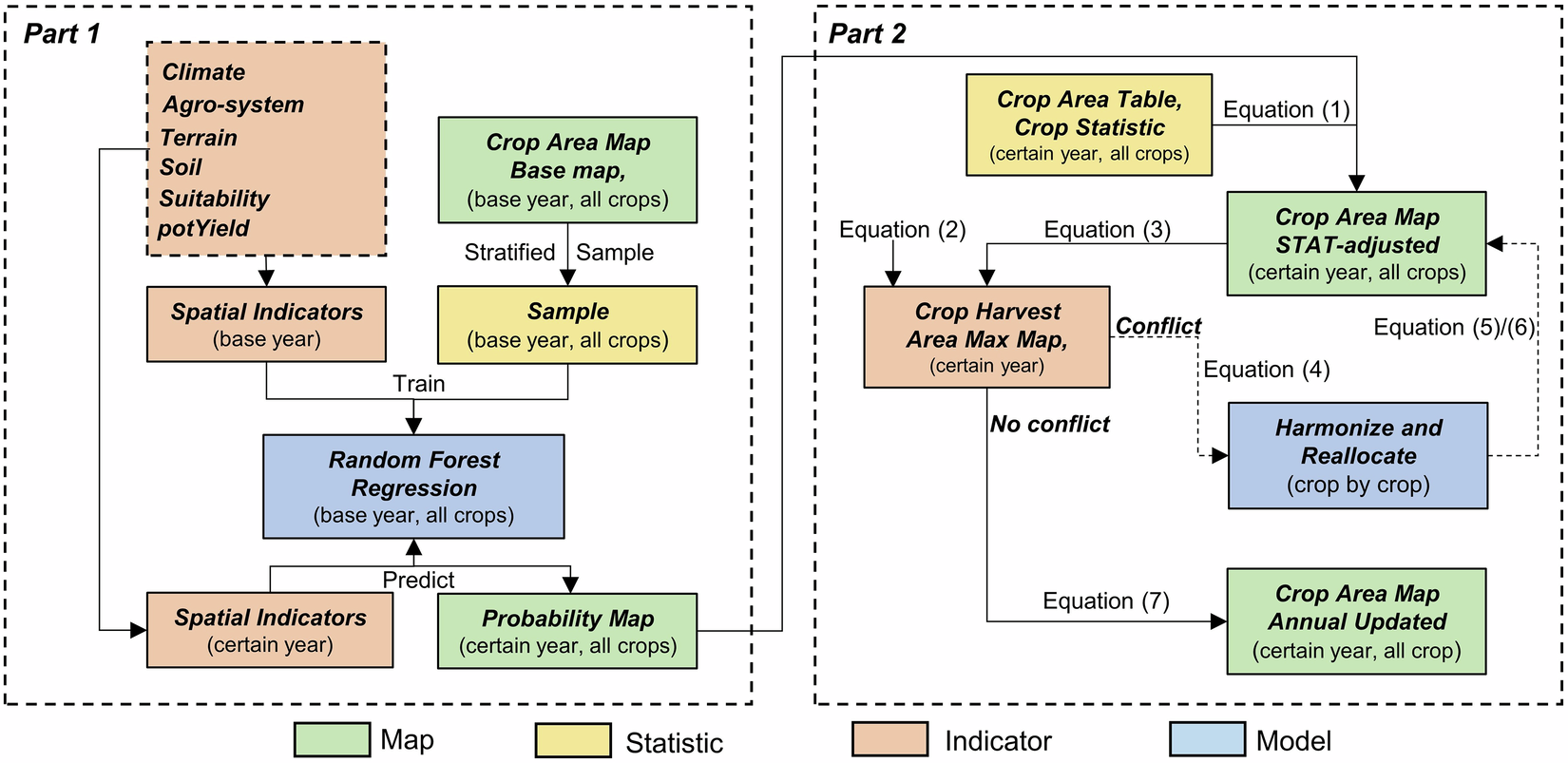 Part 1

Climate
Agro-system
Terrain
Soil
Suitability
potYield

Crop Area Map
Base map,
(base year, all crops)

Stratified Sample

Spatial Indicators
(base year)

Sample
(base year, all crops)

Train

Random Forest Regression
(base year, all crops)

Predict

Spatial Indicators
(certain year)

Probability Map
(certain year, all crops)

Part 2

Crop Area Table, Crop Statistic
(certain year, all crops)

Equation (1)

Crop Area Map
STAT-adjusted
(certain year, all crops)

Equation (2)

Equation (3)

Crop Harvest Area Max Map,
(certain year)

Conflict

Equation (5)/(6)

Equation (4)

No conflict

Harmonize and Reallocate
(crop by crop)

Equation (7)

Crop Area Map
Annual Updated
(certain year, all crop)

Map
Statistic
Indicator
Model